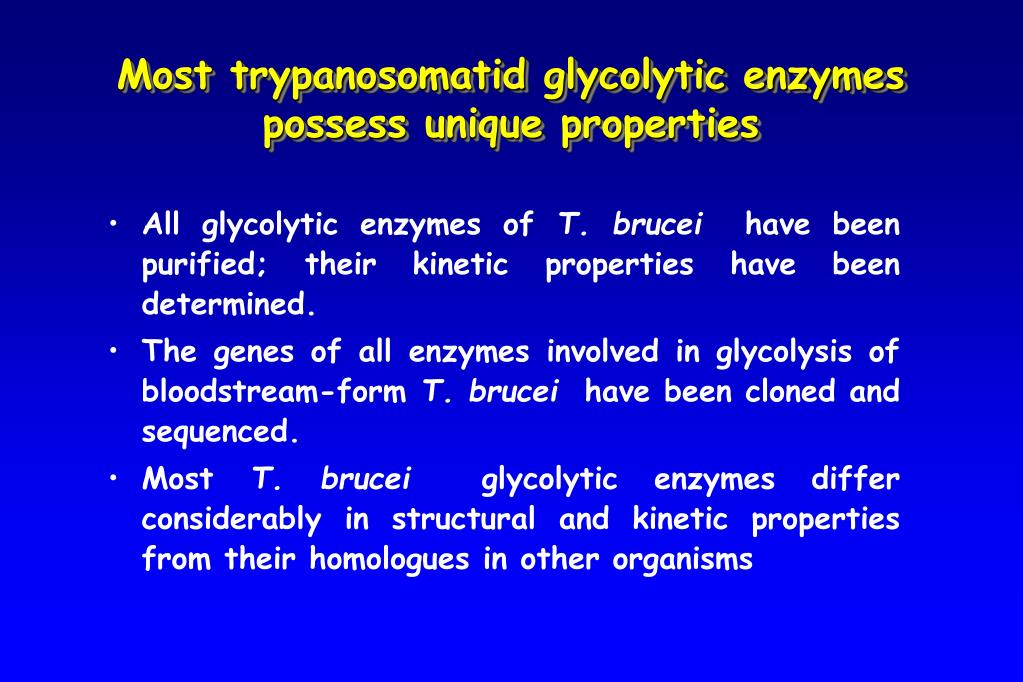 Most trypanosomatid glycolytic enzymes possess unique properties

• All glycolytic enzymes of T. brucei have been purified; their kinetic properties have been determined.

• The genes of all enzymes involved in glycolysis of bloodstream-form T. brucei have been cloned and sequenced.

• Most T. brucei glycolytic enzymes differ considerably in structural and kinetic properties from their homologues in other organisms